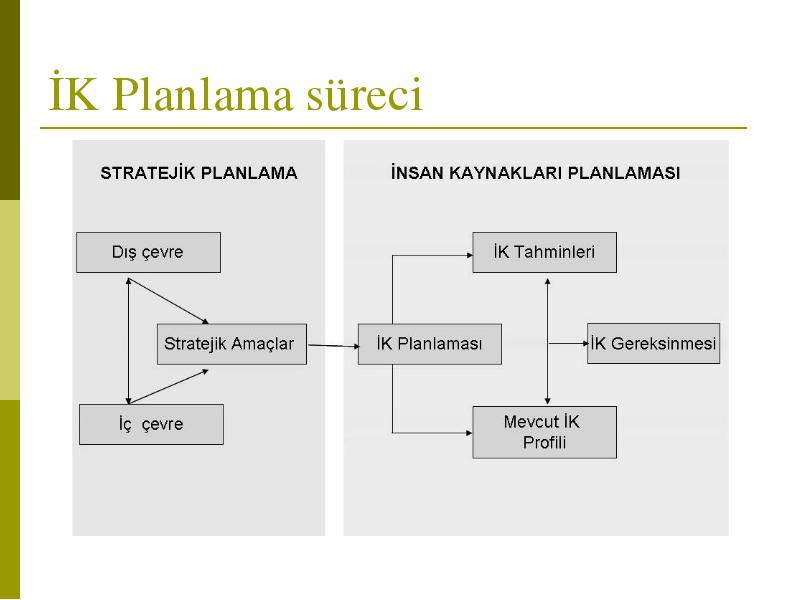 İK Planlama süreci

STRATEJİK PLANLAMA

Dış çevre

Stratejik Amaçlar

İç çevre

İNSAN KAYNAKLARI PLANLAMASI

İK Tahminleri

İK Planlaması

İK Gereksinmesi

Mevcut İK Profili